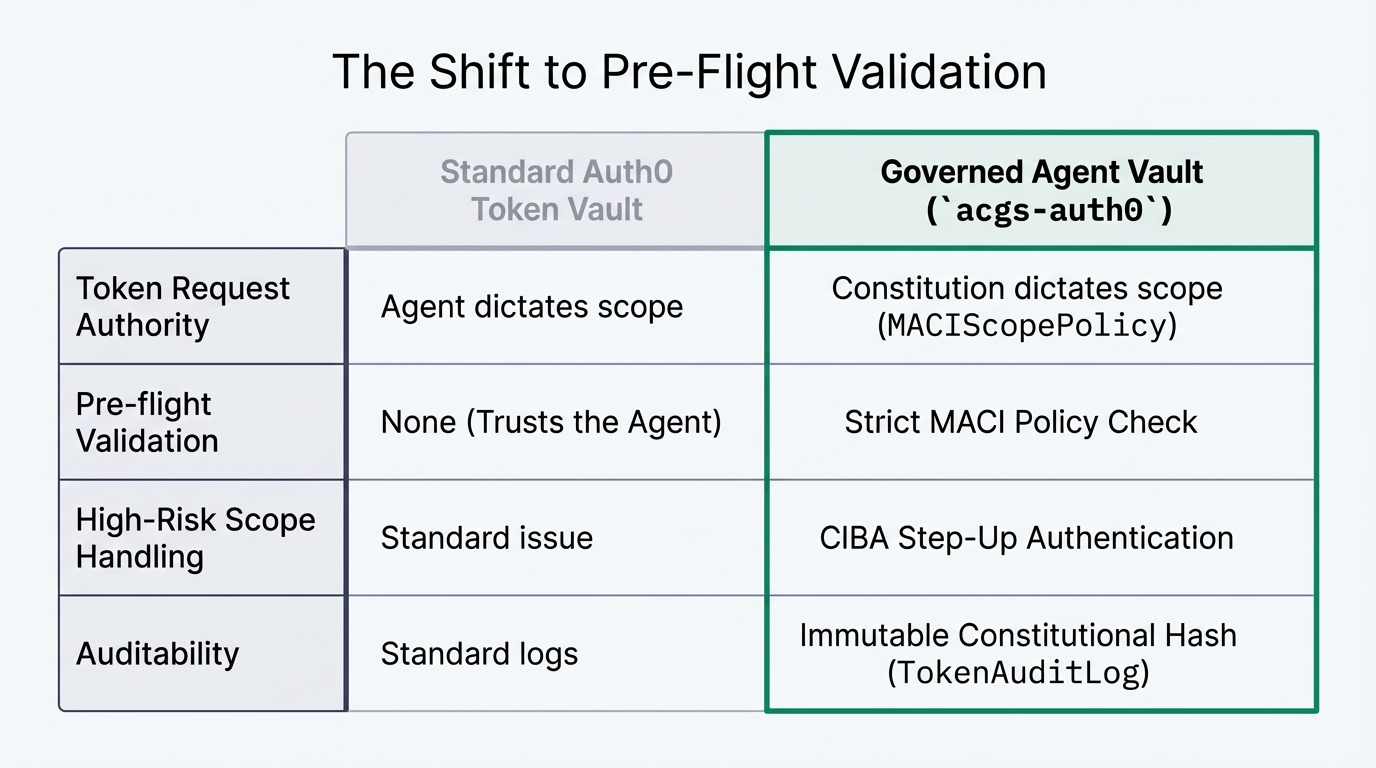 The Shift to Pre-Flight Validation

| | Standard Auth0 Token Vault | Governed Agent Vault (`acgs-auth0`) |
|---|---|---|
| Token Request Authority | Agent dictates scope | Constitution dictates scope (MACIScopePolicy) |
| Pre-flight Validation | None (Trusts the Agent) | Strict MACI Policy Check |
| High-Risk Scope Handling | Standard issue | CIBA Step-Up Authentication |
| Auditability | Standard logs | Immutable Constitutional Hash (TokenAuditLog) |